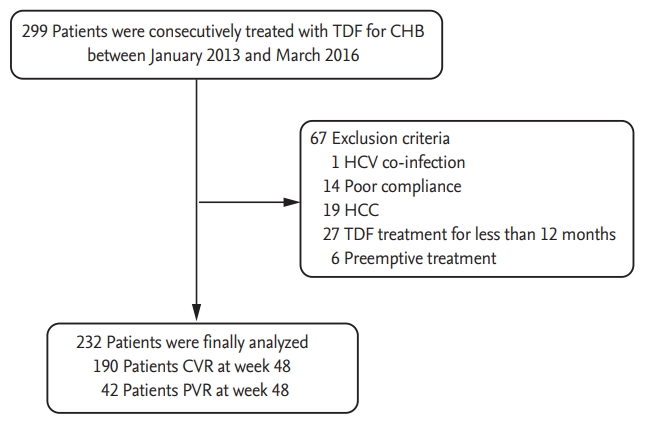 299 Patients were consecutively treated with TDF for CHB between January 2013 and March 2016

67 Exclusion criteria
1 HCV co-infection
14 Poor compliance
19 HCC
27 TDF treatment for less than 12 months
6 Preemptive treatment

232 Patients were finally analyzed
190 Patients CVR at week 48
42 Patients PVR at week 48